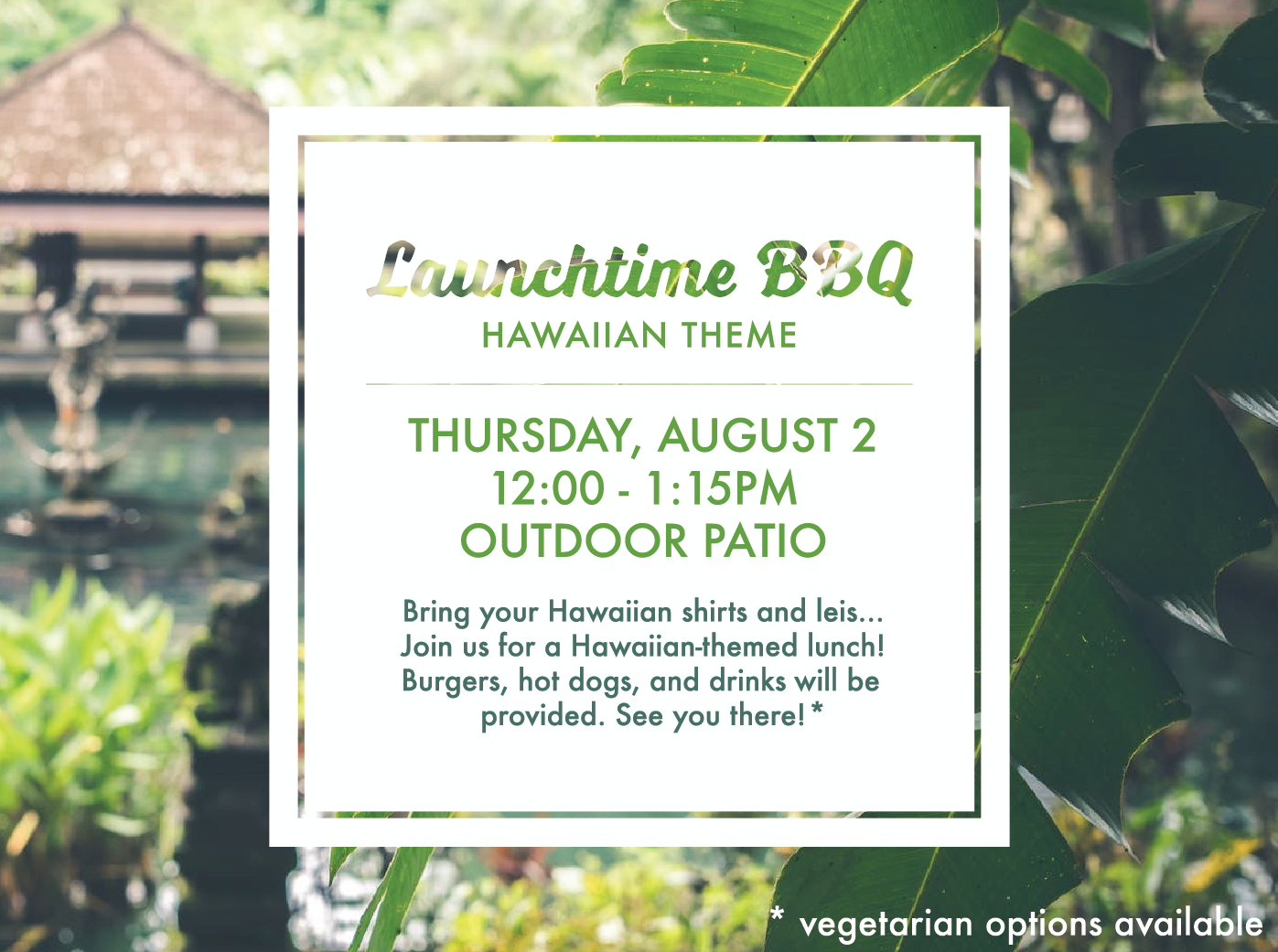 Launchtime BBQ
HAWAIIAN THEME

THURSDAY, AUGUST 2
12:00 - 1:15PM
OUTDOOR PATIO

Bring your Hawaiian shirts and leis... Join us for a Hawaiian-themed lunch! Burgers, hot dogs, and drinks will be provided. See you there! *

* vegetarian options available